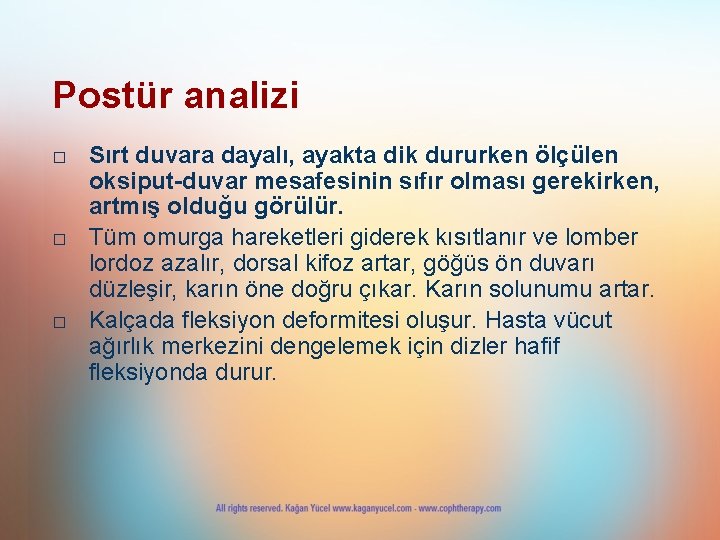 Postür analizi

□ Sırt duvara dayalı, ayakta dik dururken ölçülen oksiput-duvar mesafesinin sıfır olması gerekirken, artmış olduğu görülür.

□ Tüm omurga hareketleri giderek kısıtlanır ve lomber lordoz azalır, dorsal kifoz artar, göğüs ön duvarı düzleşir, karın öne doğru çıkar. Karın solunumu artar.

□ Kalçada fleksiyon deformitesi oluşur. Hasta vücut ağırlık merkezini dengelemek için dizler hafif fleksiyonda durur.

All rights reserved. Kağan Yücel www.kaganyucel.com - www.cophtherapy.com